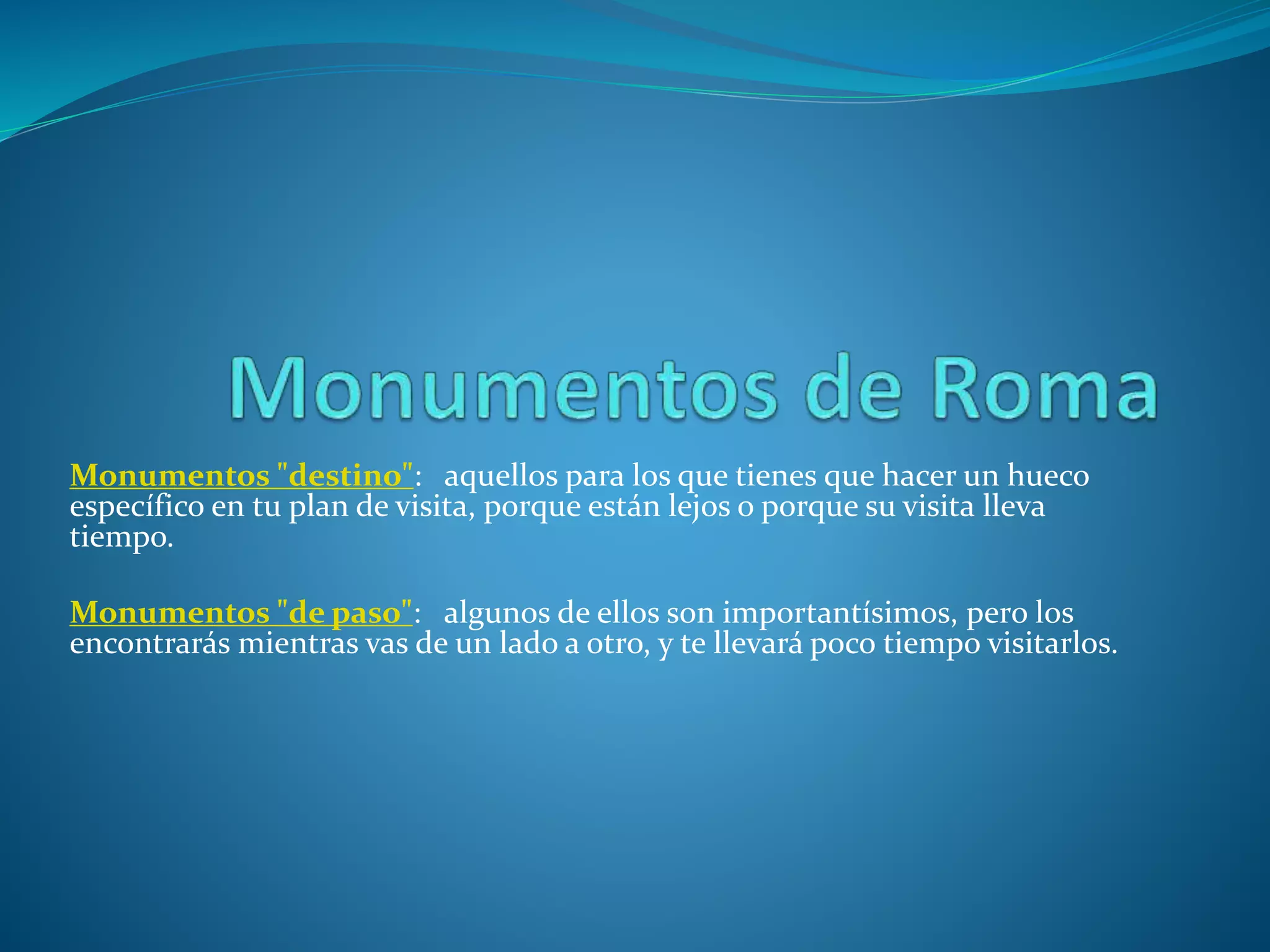 Monumentos de Roma

Monumentos "destino": aquellos para los que tienes que hacer un hueco específico en tu plan de visita, porque están lejos o porque su visita lleva tiempo.

Monumentos "de paso": algunos de ellos son importantísimos, pero los encontrarás mientras vas de un lado a otro, y te llevará poco tiempo visitarlos.